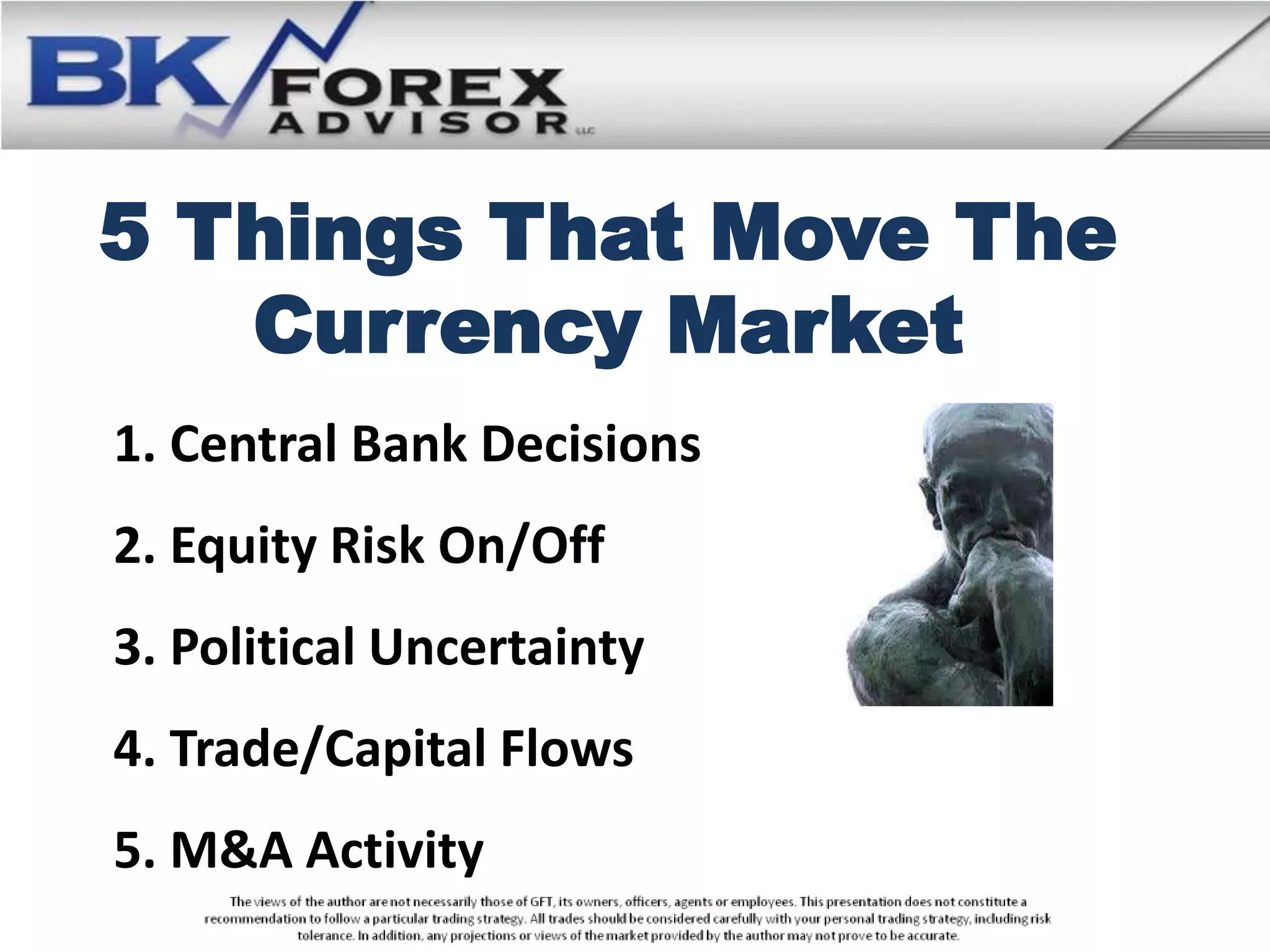 BK FOREX ADVISOR LLC

5 Things That Move The Currency Market

1. Central Bank Decisions

2. Equity Risk On/Off

3. Political Uncertainty

4. Trade/Capital Flows

5. M&A Activity

The views of the author are not necessarily those of GFT, its owners, officers, agents or employees. This presentation does not constitute a recommendation to follow a particular trading strategy. All trades should be considered carefully with your personal trading strategy, including risk tolerance. In addition, any projections or views of the market provided by the author may not prove to be accurate.